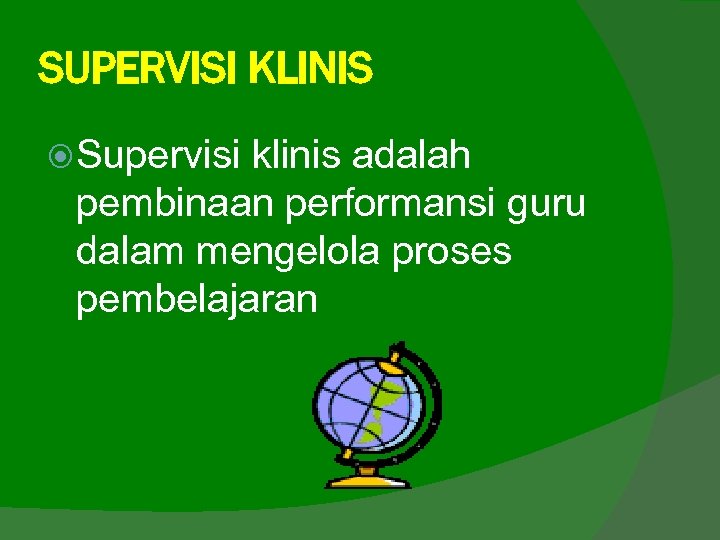 SUPERVISI KLINIS

Supervisi klinis adalah pembinaan performansi guru dalam mengelola proses pembelajaran